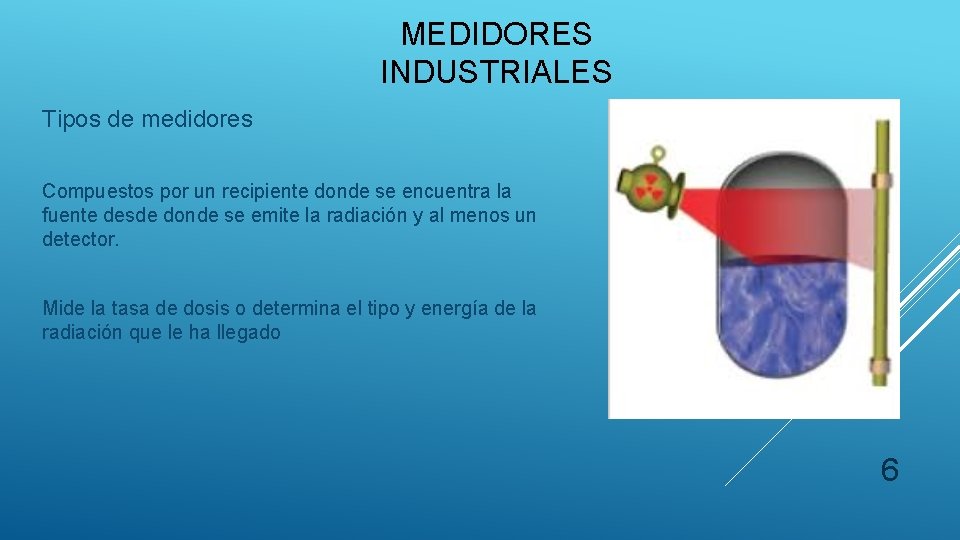 MEDIDORES INDUSTRIALES

Tipos de medidores

Compuestos por un recipiente donde se encuentra la fuente desde donde se emite la radiación y al menos un detector.

Mide la tasa de dosis o determina el tipo y energía de la radiación que le ha llegado

6